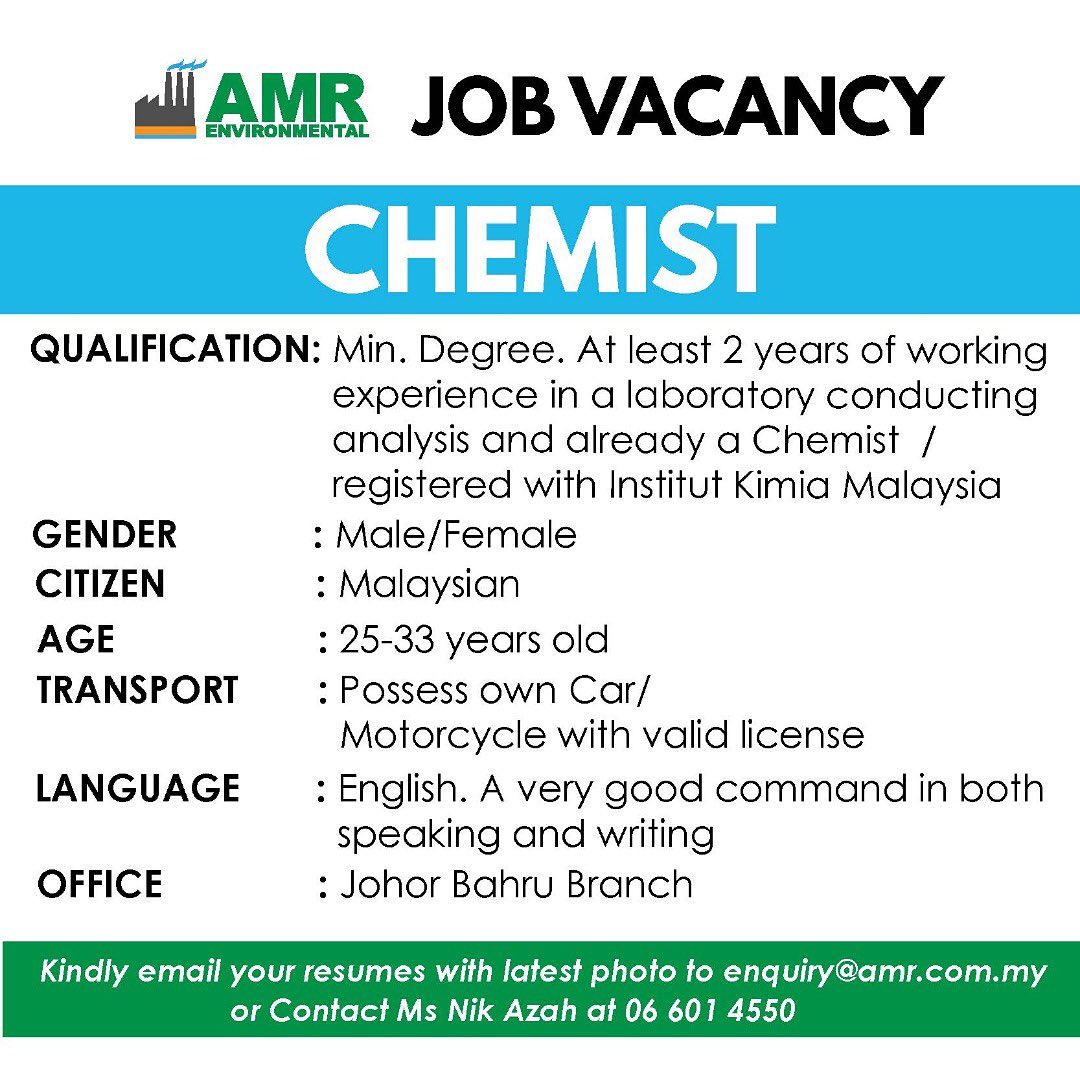 AMR ENVIRONMENTAL JOB VACANCY

CHEMIST

QUALIFICATION: Min. Degree. At least 2 years of working experience in a laboratory conducting analysis and already a Chemist / registered with Institut Kimia Malaysia

GENDER : Male/Female

CITIZEN : Malaysian

AGE : 25-33 years old

TRANSPORT : Possess own Car/ Motorcycle with valid license

LANGUAGE : English. A very good command in both speaking and writing

OFFICE : Johor Bahru Branch

Kindly email your resumes with latest photo to enquiry@amr.com.my or Contact Ms Nik Azah at 06 601 4550